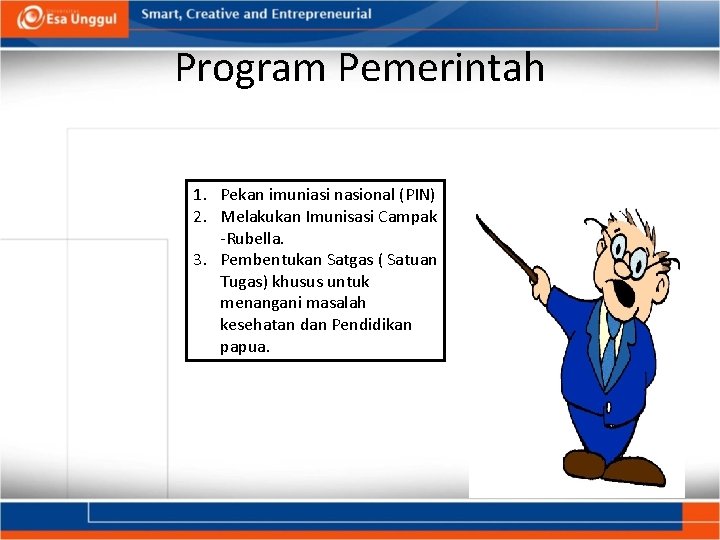 Esa Unggul
Smart, Creative and Entrepreneurial

Program Pemerintah

1. Pekan imuniasi nasional (PIN)
2. Melakukan Imunisasi Campak -Rubella.
3. Pembentukan Satgas ( Satuan Tugas) khusus untuk menangani masalah kesehatan dan Pendidikan papua.